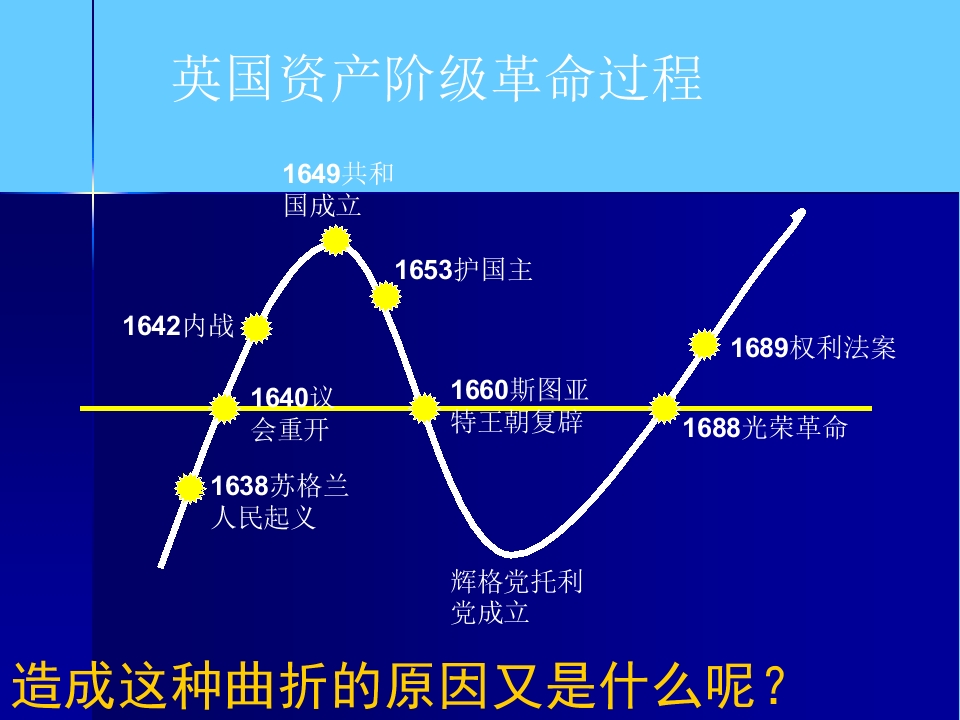 英国资产阶级革命过程

1649共和国成立

1653护国主

1642内战

1689权利法案

1640议会重开

1660斯图亚特王朝复辟

1688光荣革命

1638苏格兰人民起义

辉格党托利党成立

造成这种曲折的原因又是什么呢？